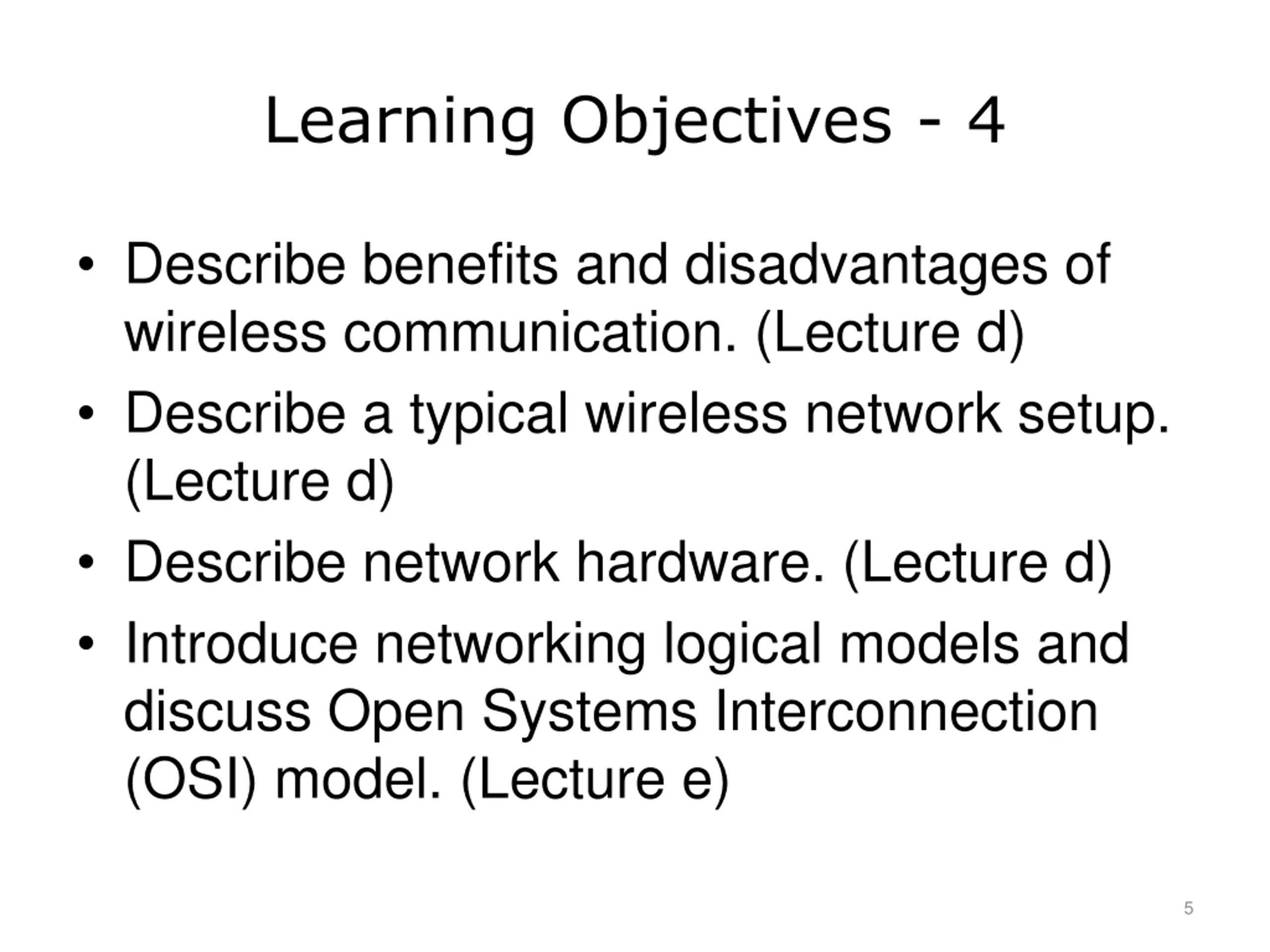 Learning Objectives - 4

• Describe benefits and disadvantages of wireless communication. (Lecture d)
• Describe a typical wireless network setup. (Lecture d)
• Describe network hardware. (Lecture d)
• Introduce networking logical models and discuss Open Systems Interconnection (OSI) model. (Lecture e)

5